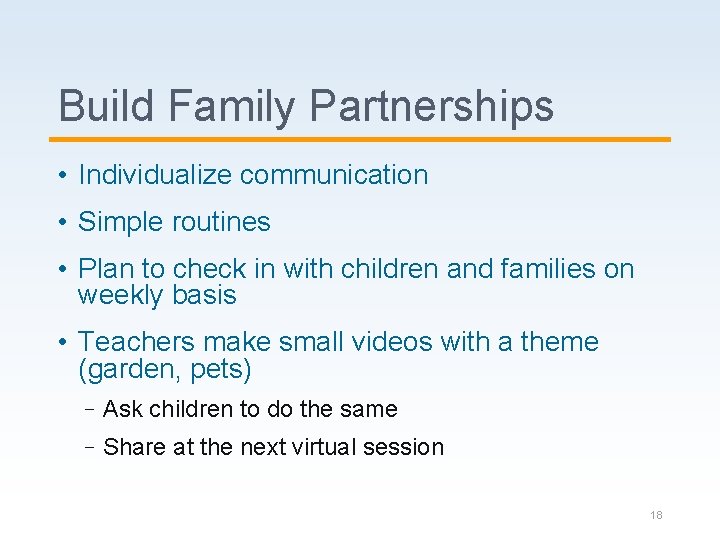 Build Family Partnerships

• Individualize communication

• Simple routines

• Plan to check in with children and families on weekly basis

• Teachers make small videos with a theme (garden, pets)

– Ask children to do the same

– Share at the next virtual session

18